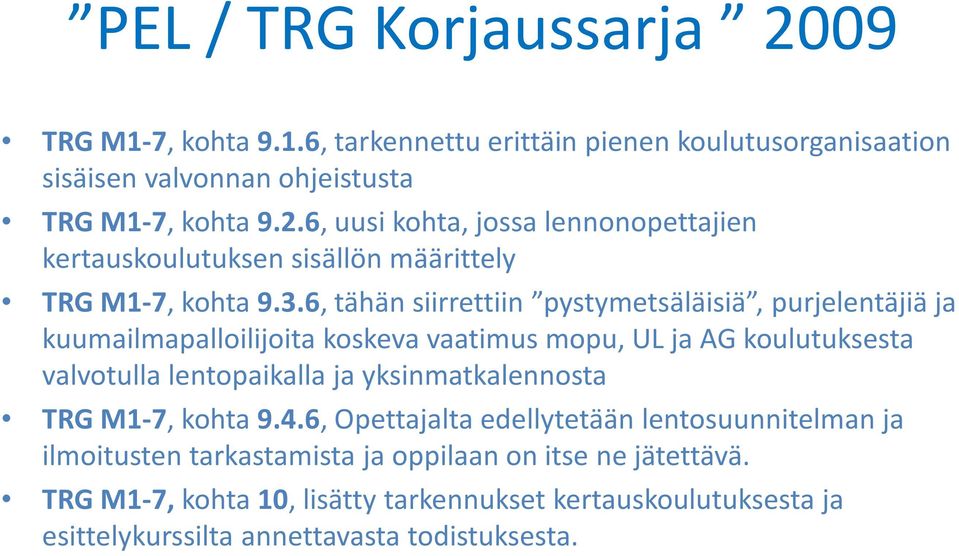 ”PEL / TRG Korjaussarja ” 2009

• TRG M1-7, kohta 9.1.6, tarkennettu erittäin pienen koulutusorganisaation sisäisen valvonnan ohjeistusta
• TRG M1-7, kohta 9.2.6, uusi kohta, jossa lennonopettajien kertauskoulutuksen sisällön määrittely
• TRG M1-7, kohta 9.3.6, tähän siirrettiin ”pystymetsäläisiä”, purjelentäjiä ja kuumailmapalloilijoita koskeva vaatimus mopu, UL ja AG koulutuksesta valvotulla lentopaikalla ja yksinmatkalennosta
• TRG M1-7, kohta 9.4.6, Opettajalta edellytetään lentosuunnitelman ja ilmoitusten tarkastamista ja oppilaan on itse ne jätettävä.
• TRG M1-7, kohta 10, lisätty tarkennukset kertauskoulutuksesta ja esittelykurssilta annettavasta todistuksesta.